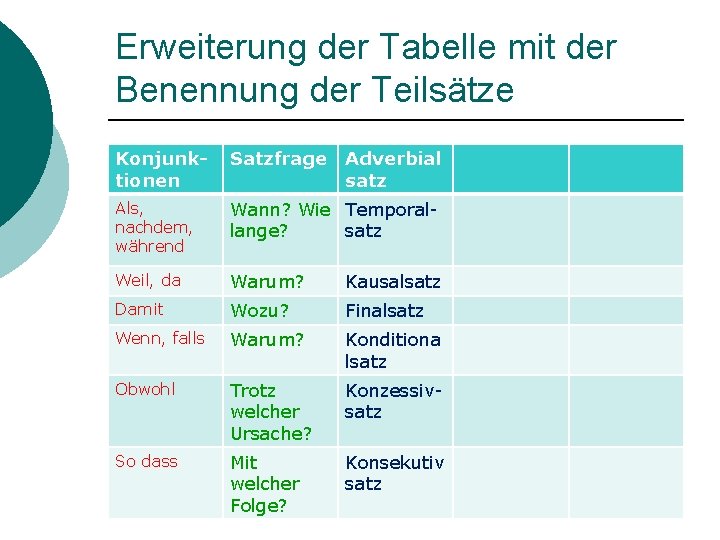 Erweiterung der Tabelle mit der Benennung der Teilsätze

| Konjunktionen | Satzfrage | Adverbial satz | | |
|---|---|---|---|---|
| Als, nachdem, während | Wann? Wie lange? | Temporalsatz | | |
| Weil, da | Warum? | Kausalsatz | | |
| Damit | Wozu? | Finalsatz | | |
| Wenn, falls | Warum? | Konditiona lsatz | | |
| Obwohl | Trotz welcher Ursache? | Konzessivsatz | | |
| So dass | Mit welcher Folge? | Konsekutiv satz | | |